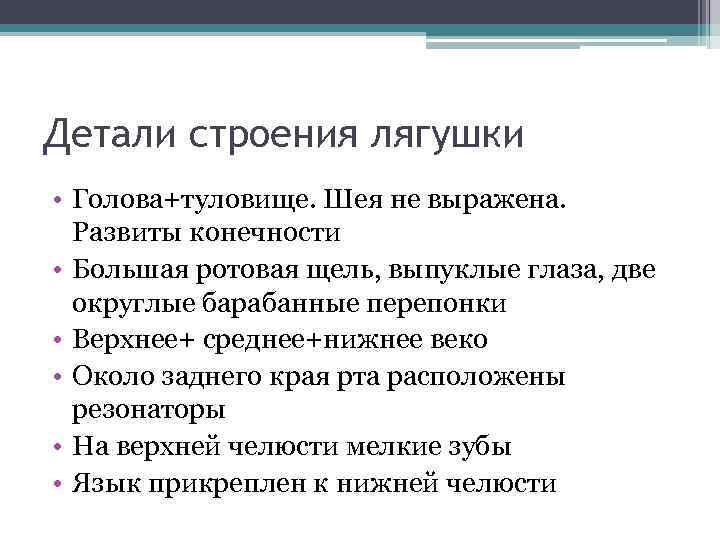 Детали строения лягушки

• Голова+туловище. Шея не выражена. Развиты конечности
• Большая ротовая щель, выпуклые глаза, две округлые барабанные перепонки
• Верхнее+ среднее+нижнее веко
• Около заднего края рта расположены резонаторы
• На верхней челюсти мелкие зубы
• Язык прикреплен к нижней челюсти